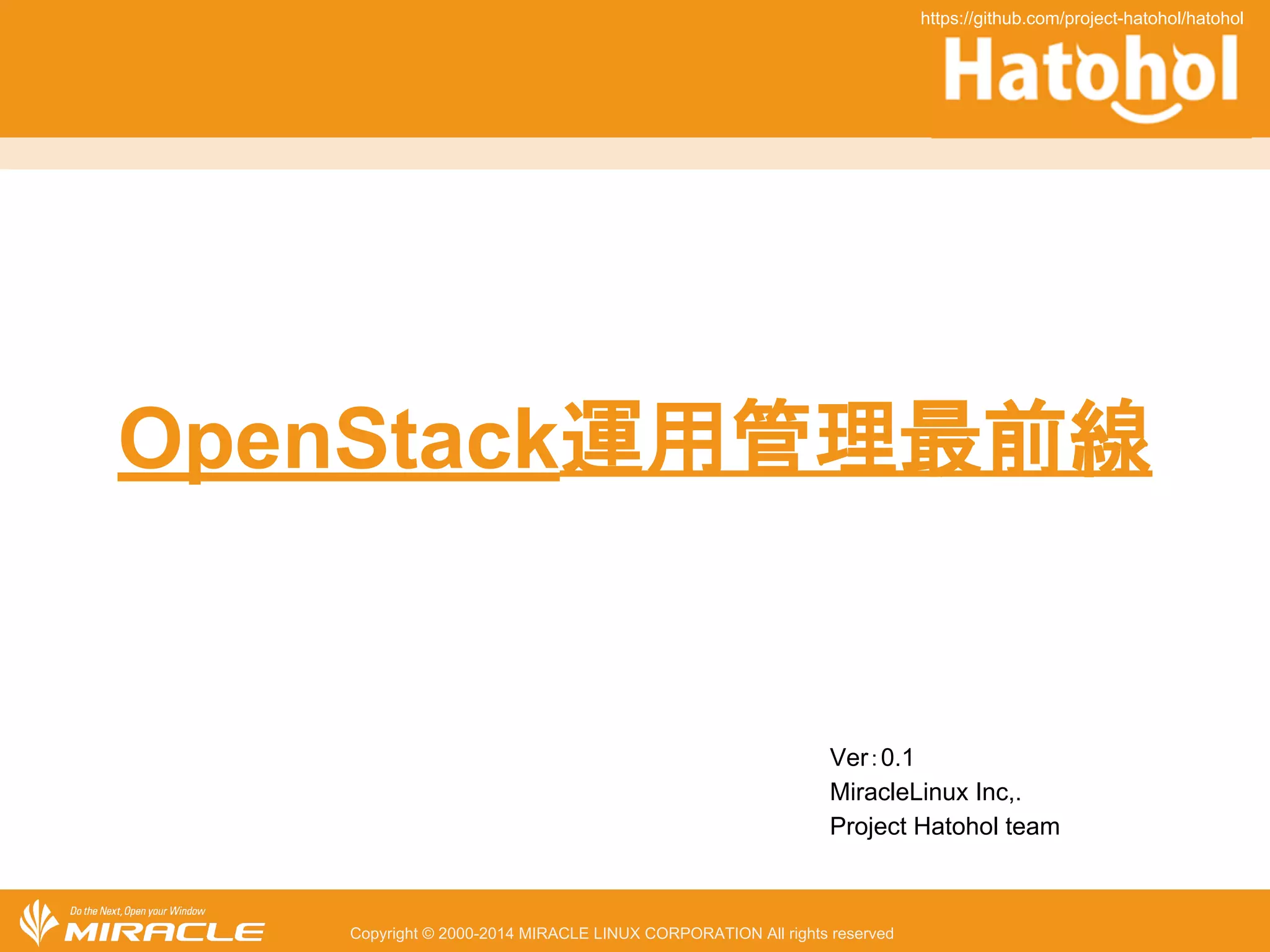 https://github.com/project-hatohol/hatohol

Hatohol

OpenStack運用管理最前線

Ver：0.1
MiracleLinux Inc,.
Project Hatohol team

Do the Next, Open your Window
MIRACLE

Copyright © 2000-2014 MIRACLE LINUX CORPORATION All rights reserved